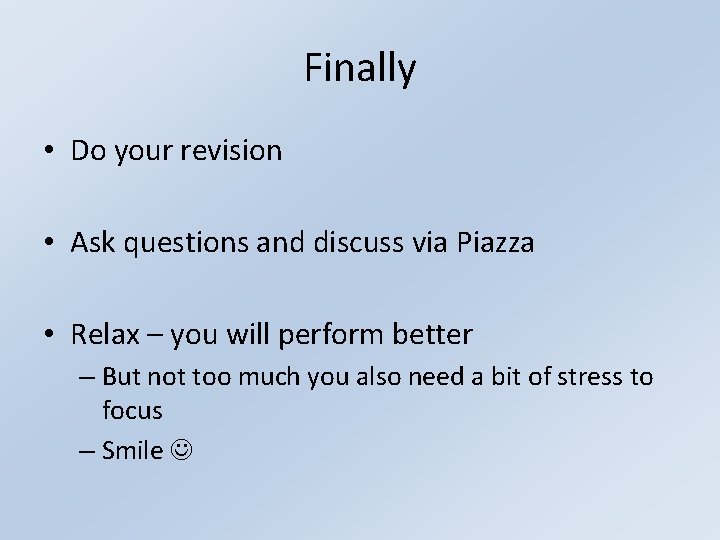 Finally

• Do your revision

• Ask questions and discuss via Piazza

• Relax – you will perform better
  – But not too much you also need a bit of stress to focus
  – Smile ☺